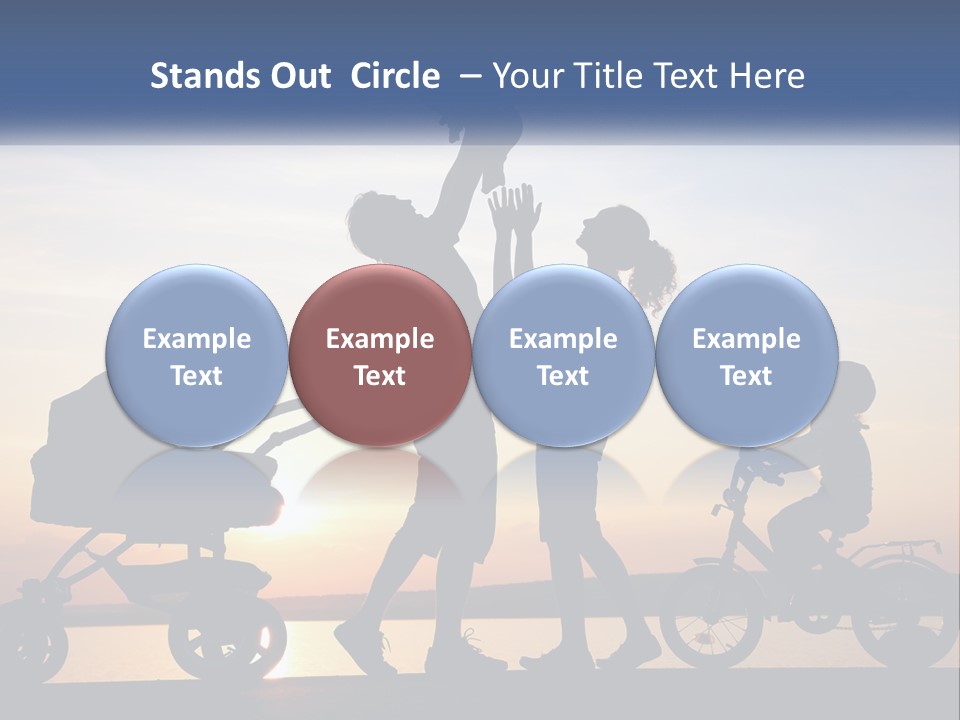 Stands Out Circle – Your Title Text Here

Example Text

Example Text

Example Text

Example Text